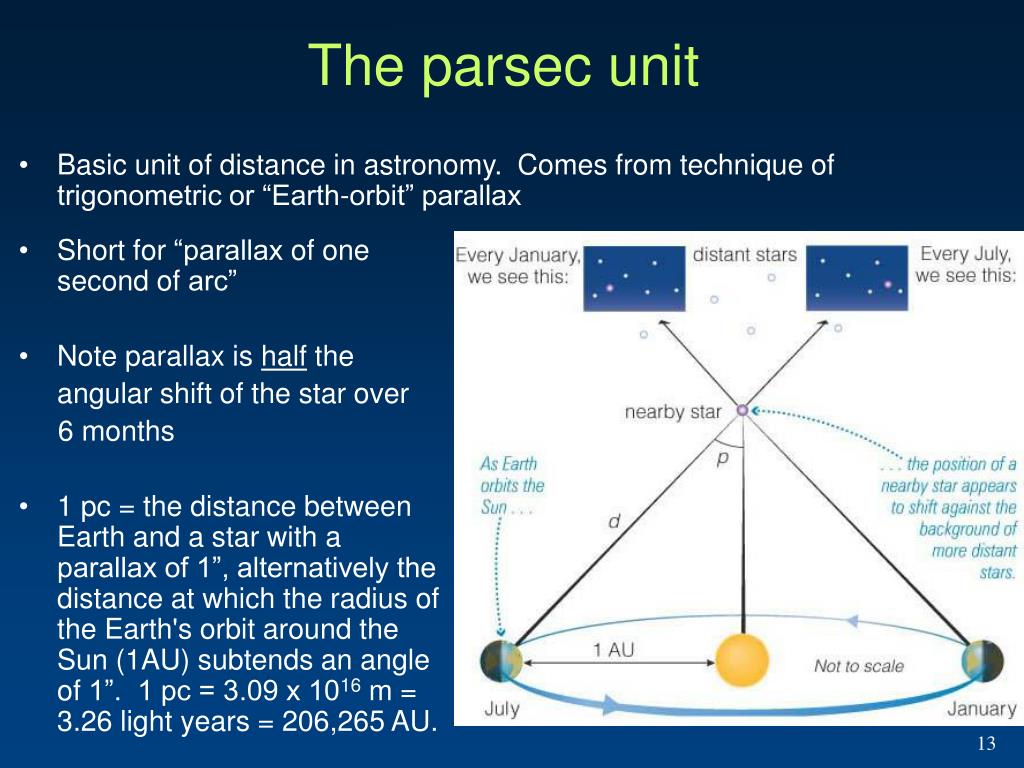 The parsec unit

• Basic unit of distance in astronomy. Comes from technique of trigonometric or “Earth-orbit” parallax

• Short for “parallax of one second of arc”

• Note parallax is half the angular shift of the star over 6 months

• 1 pc = the distance between Earth and a star with a parallax of 1”, alternatively the distance at which the radius of the Earth's orbit around the Sun (1AU) subtends an angle of 1”. 1 pc = 3.09 x $10^{16}$ m = 3.26 light years = 206,265 AU.

Every January, we see this:

distant stars

Every July, we see this:

nearby star

p

As Earth orbits the Sun . . .

. . . the position of a nearby star appears to shift against the background of more distant stars.

d

1 AU

Not to scale

July

January

13